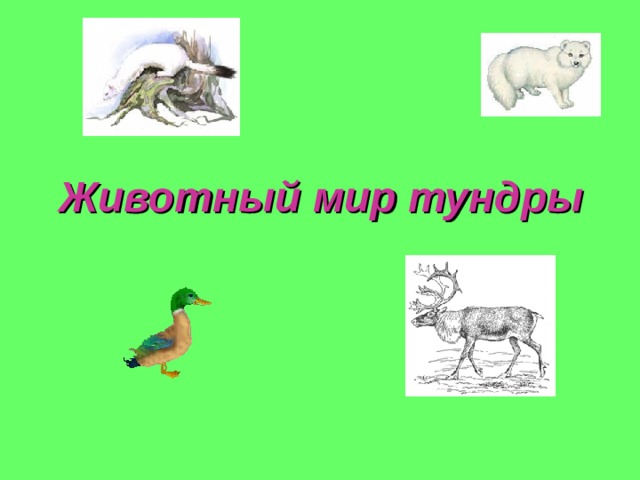 Животный мир тундры